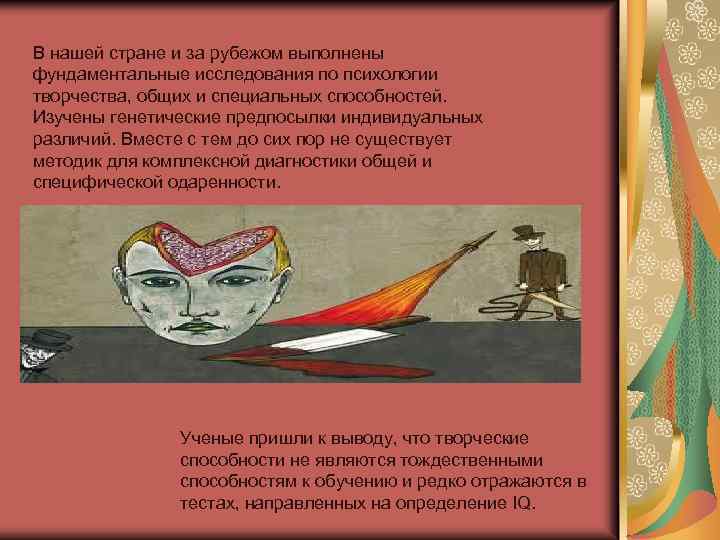 В нашей стране и за рубежом выполнены фундаментальные исследования по психологии творчества, общих и специальных способностей. Изучены генетические предпосылки индивидуальных различий. Вместе с тем до сих пор не существует методик для комплексной диагностики общей и специфической одаренности.

Ученые пришли к выводу, что творческие способности не являются тождественными способностям к обучению и редко отражаются в тестах, направленных на определение IQ.